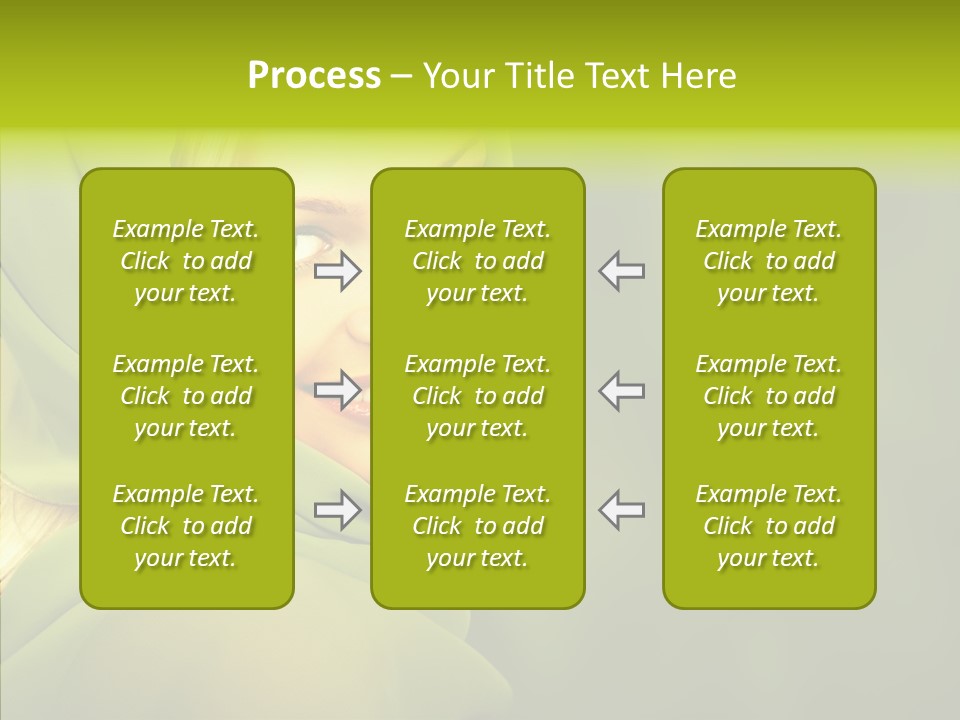 Process – Your Title Text Here

Example Text. Click to add your text.

Example Text. Click to add your text.

Example Text. Click to add your text.

Example Text. Click to add your text.

Example Text. Click to add your text.

Example Text. Click to add your text.

Example Text. Click to add your text.

Example Text. Click to add your text.

Example Text. Click to add your text.